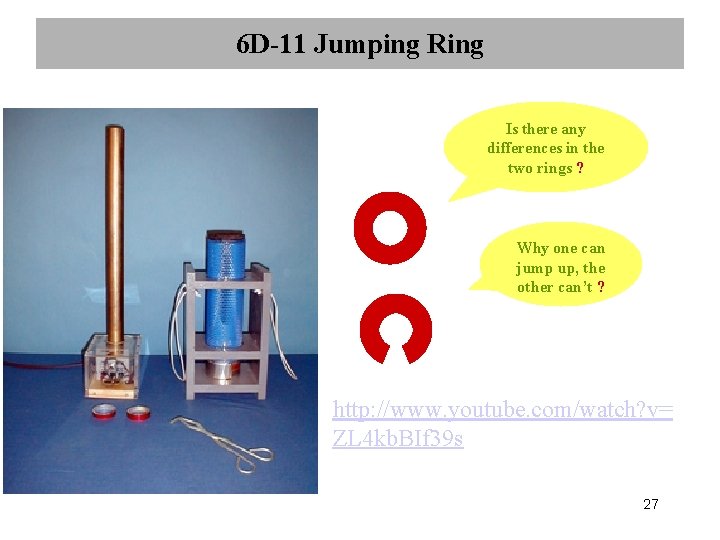 6D-11 Jumping Ring

Is there any differences in the two rings ?

Why one can jump up, the other can't ?

http://www.youtube.com/watch?v=ZL4kbBIf39s

27